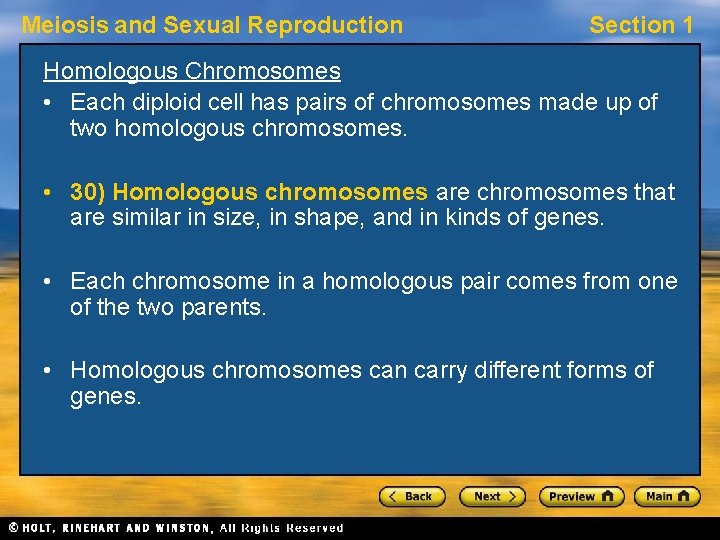 Meiosis and Sexual Reproduction

Section 1

Homologous Chromosomes

• Each diploid cell has pairs of chromosomes made up of two homologous chromosomes.

• 30) Homologous chromosomes are chromosomes that are similar in size, in shape, and in kinds of genes.

• Each chromosome in a homologous pair comes from one of the two parents.

• Homologous chromosomes can carry different forms of genes.

< Back

Next >

Preview

Main

© HOLT, RINEHART AND WINSTON, All Rights Reserved